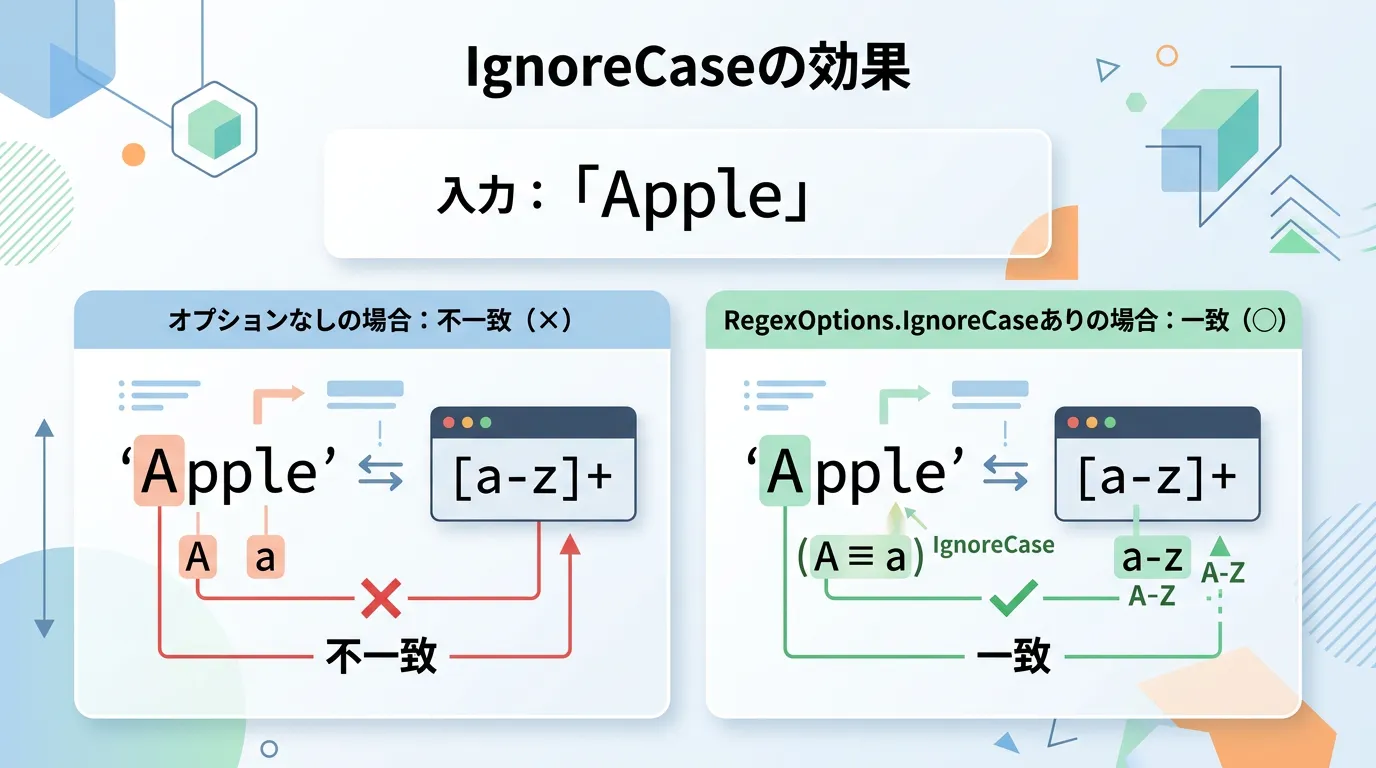 IgnoreCaseの効果

入力：「Apple」

オプションなしの場合：不一致（×）

‘Apple’

[a-z]+

A a

不一致

RegexOptions.IgnoreCaseありの場合：一致（○）

‘Apple’

[a-z]+

(A ≡ a) IgnoreCase

a-z

A-Z

A-Z

一致